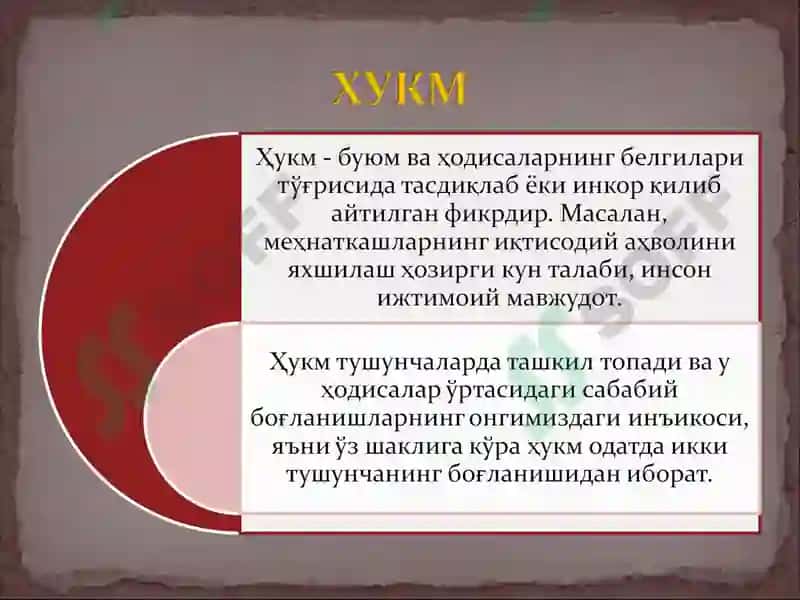 ХУКМ

Ҳукм - буюм ва ҳодисаларнинг белгилари тўғрисида тасдиқлаб ёки инкор қилиб айтилган фикрдир. Масалан, меҳнаткашларнинг иқтисодий аҳволини яхшилаш ҳозирги кун талаби, инсон ижтимоий мавжудот.

Ҳукм тушунчаларда ташкил топади ва у ҳодисалар ўртасидаги сабабий боғланишларнинг онгимиздаги инъикоси, яъни ўз шаклига кўра ҳукм одатда икки тушунчанинг боғланишидан иборат.